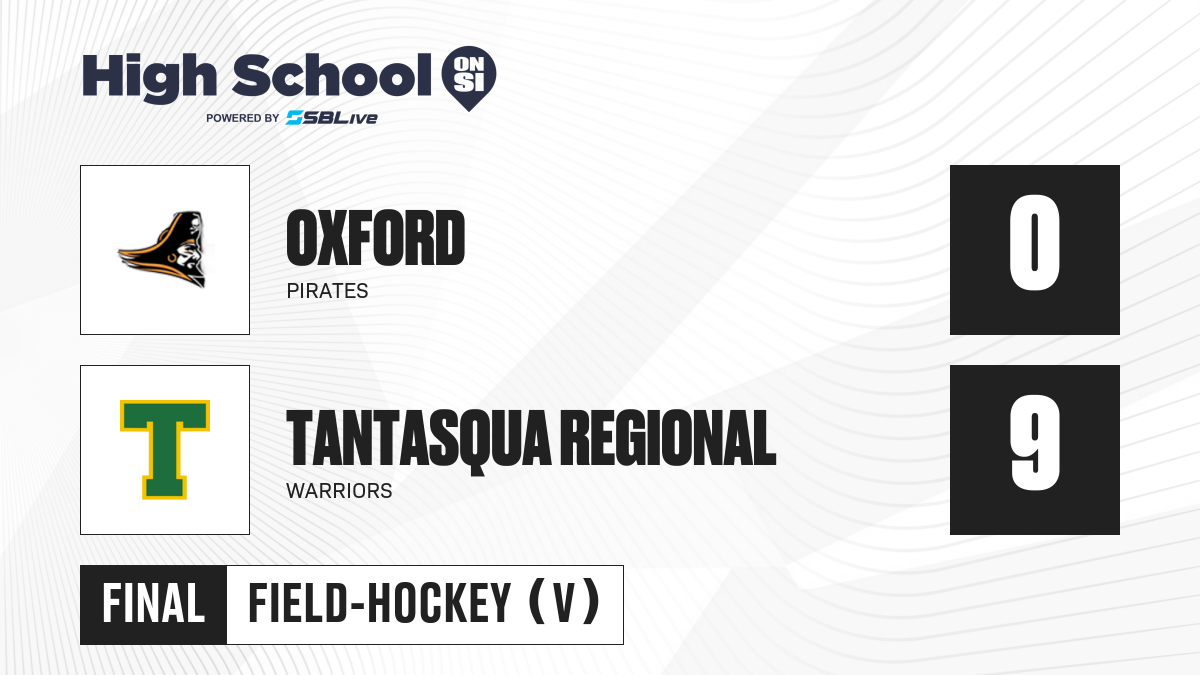 High School ON SI
POWERED BY SBLive

OXFORD
PIRATES
0

T
TANTASQUA REGIONAL
WARRIORS
9

FINAL
FIELD-HOCKEY (V)